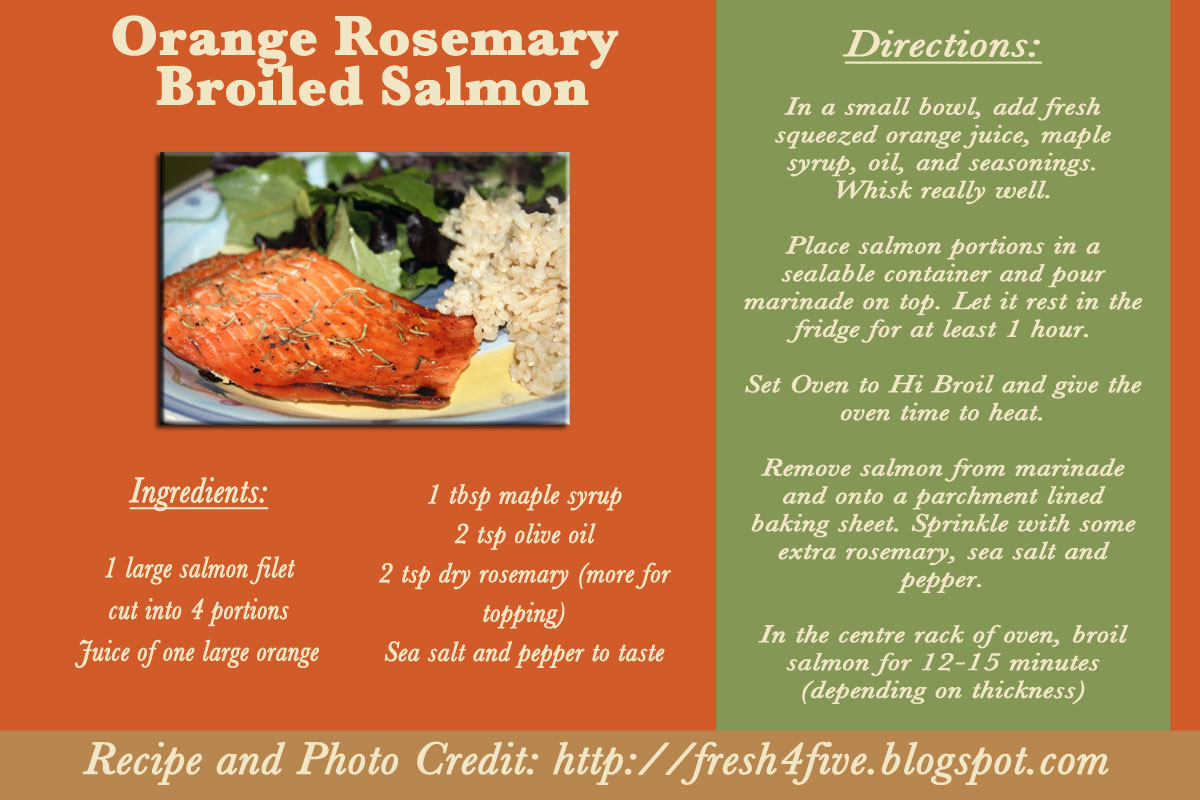 Orange Rosemary Broiled Salmon

Ingredients:

1 large salmon filet cut into 4 portions
Juice of one large orange

1 tbsp maple syrup
2 tsp olive oil
2 tsp dry rosemary (more for topping)
Sea salt and pepper to taste

Directions:

In a small bowl, add fresh squeezed orange juice, maple syrup, oil, and seasonings. Whisk really well.

Place salmon portions in a sealable container and pour marinade on top. Let it rest in the fridge for at least 1 hour.

Set Oven to Hi Broil and give the oven time to heat.

Remove salmon from marinade and onto a parchment lined baking sheet. Sprinkle with some extra rosemary, sea salt and pepper.

In the centre rack of oven, broil salmon for 12-15 minutes (depending on thickness)

Recipe and Photo Credit: http://fresh4five.blogspot.com